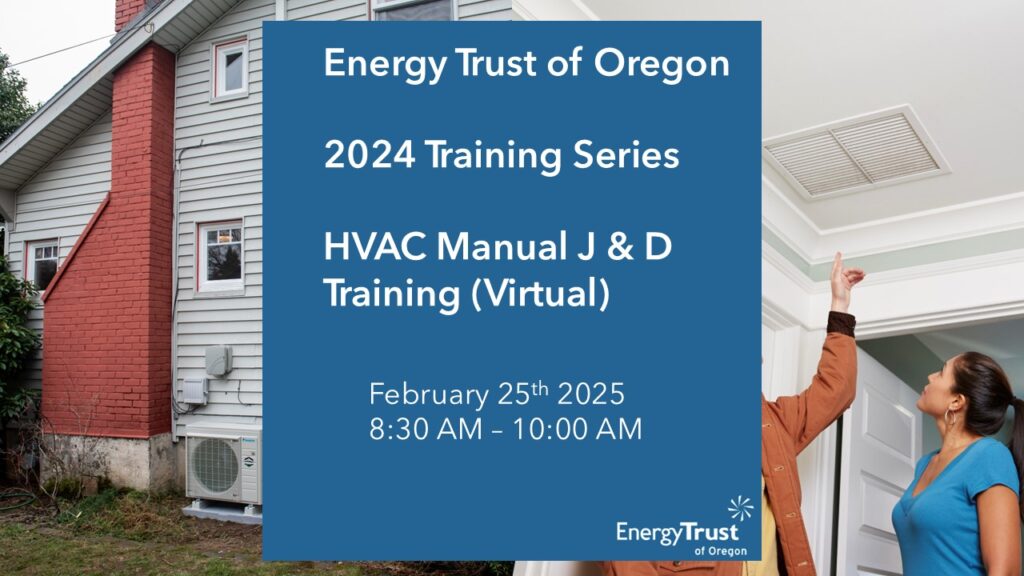 Energy Trust of Oregon

2024 Training Series

HVAC Manual J & D Training (Virtual)

February 25$^{th}$ 2025
8:30 AM – 10:00 AM

EnergyTrust of Oregon